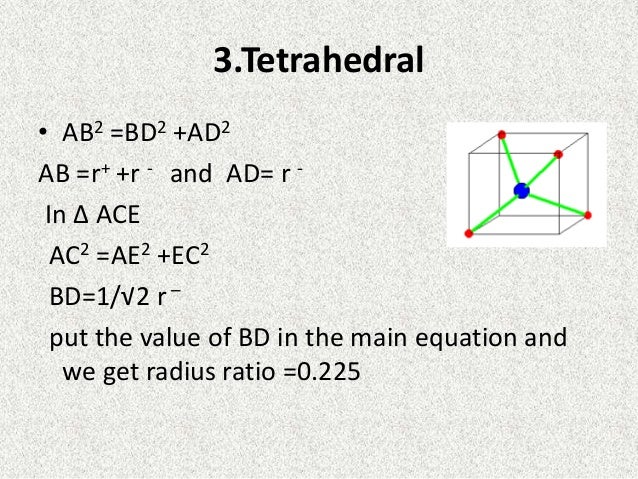 3.Tetrahedral

• $AB^2 = BD^2 + AD^2$

$AB = r^+ + r^-$ and $AD = r^-$

In $\Delta$ ACE

$AC^2 = AE^2 + EC^2$

$BD = 1/\sqrt{2}\, r^-$

put the value of BD in the main equation and we get radius ratio =0.225